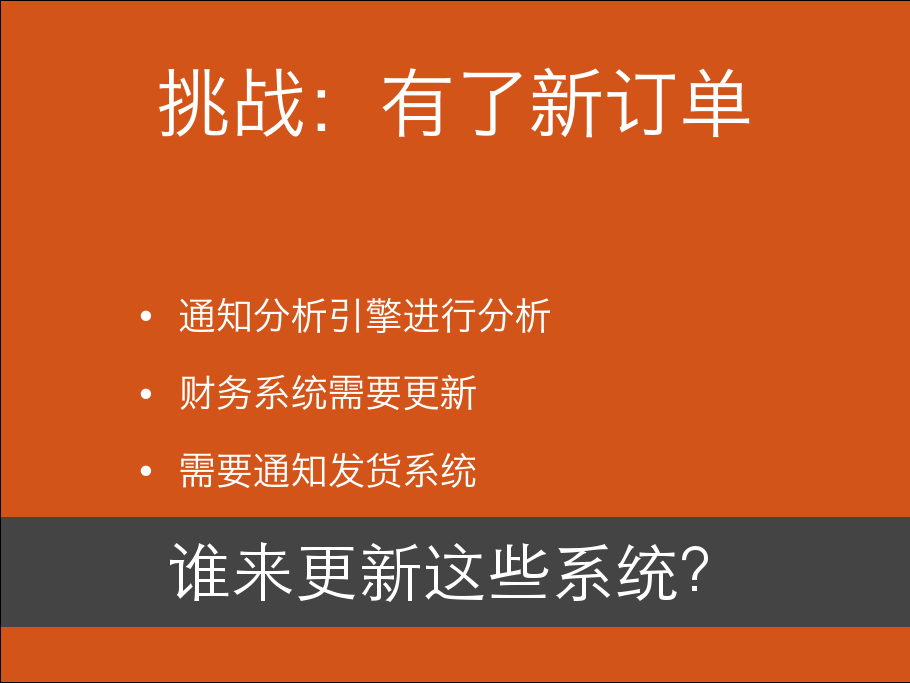 挑战：有了新订单

• 通知分析引擎进行分析
• 财务系统需要更新
• 需要通知发货系统

谁来更新这些系统？